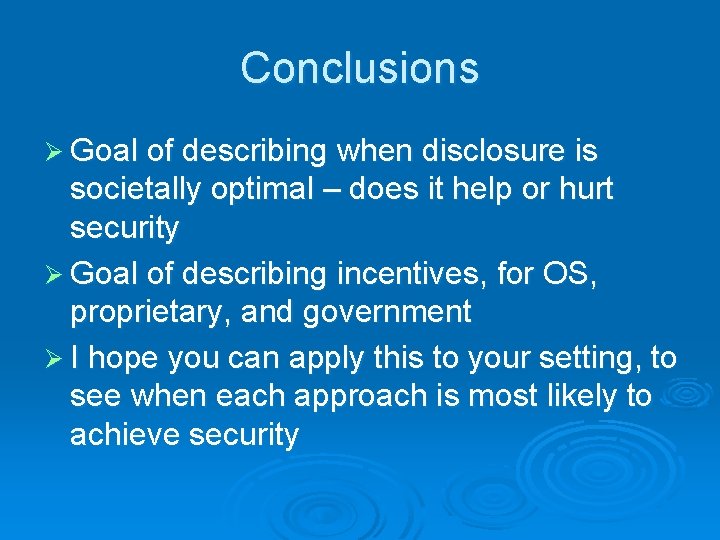 Conclusions

➢ Goal of describing when disclosure is societally optimal – does it help or hurt security

➢ Goal of describing incentives, for OS, proprietary, and government

➢ I hope you can apply this to your setting, to see when each approach is most likely to achieve security